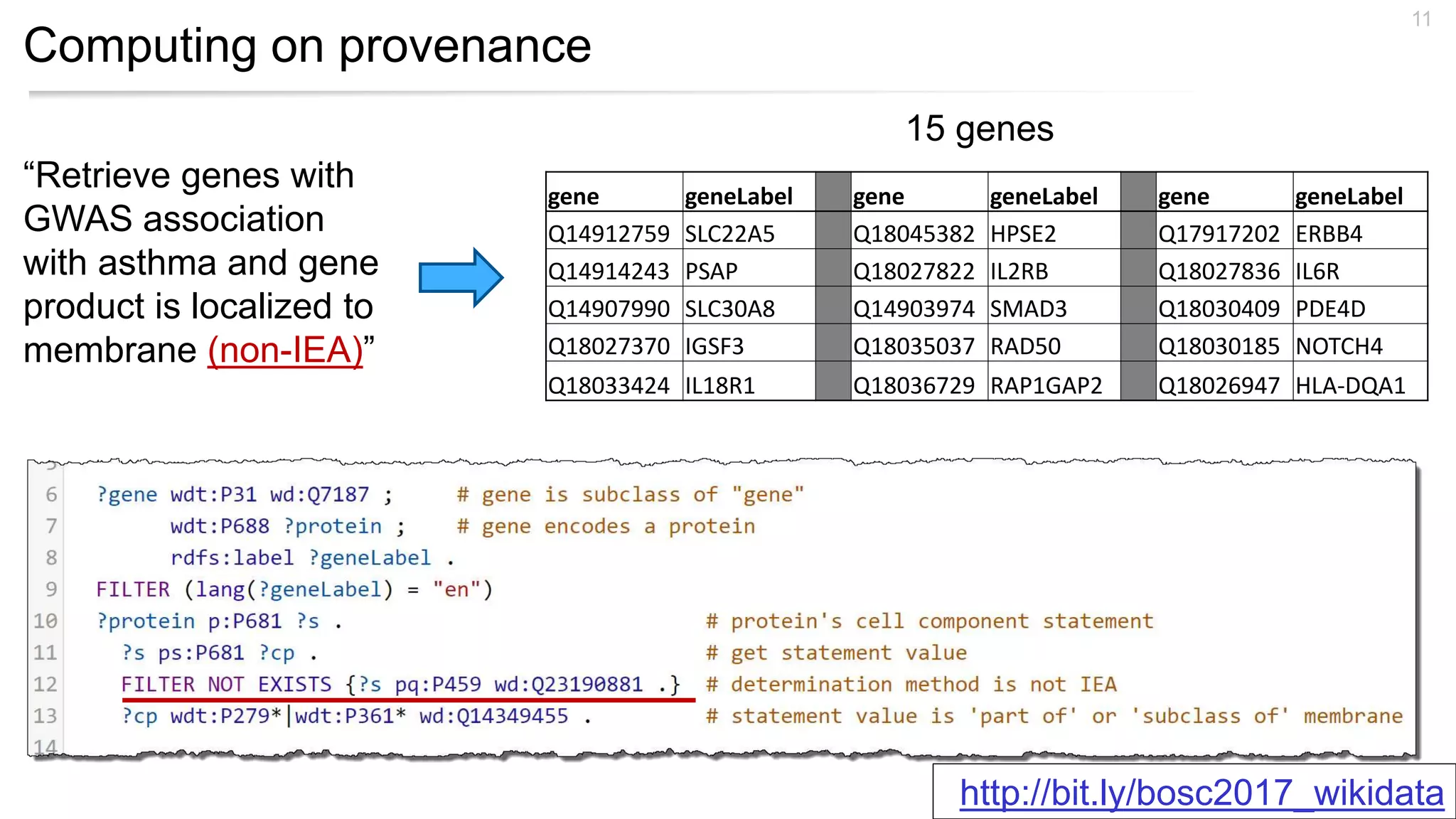 11

Computing on provenance

“Retrieve genes with GWAS association with asthma and gene product is localized to membrane (non-IEA)”

15 genes

| gene | geneLabel | | gene | geneLabel | | gene | geneLabel |
|---|---|---|---|---|---|---|---|
| Q14912759 | SLC22A5 | | Q18045382 | HPSE2 | | Q17917202 | ERBB4 |
| Q14914243 | PSAP | | Q18027822 | IL2RB | | Q18027836 | IL6R |
| Q14907990 | SLC30A8 | | Q14903974 | SMAD3 | | Q18030409 | PDE4D |
| Q18027370 | IGSF3 | | Q18035037 | RAD50 | | Q18030185 | NOTCH4 |
| Q18033424 | IL18R1 | | Q18036729 | RAP1GAP2 | | Q18026947 | HLA-DQA1 |

6 ?gene wdt:P31 wd:Q7187 ; # gene is subclass of "gene"
7 wdt:P688 ?protein ; # gene encodes a protein
8 rdfs:label ?geneLabel .
9 FILTER (lang(?geneLabel) = "en")
10 ?protein p:P681 ?s . # protein's cell component statement
11 ?s ps:P681 ?cp . # get statement value
12 FILTER NOT EXISTS {?s pq:P459 wd:Q23190881 .} # determination method is not IEA
13 ?cp wdt:P279*|wdt:P361* wd:Q14349455 . # statement value is 'part of' or 'subclass of' membrane
14

http://bit.ly/bosc2017_wikidata